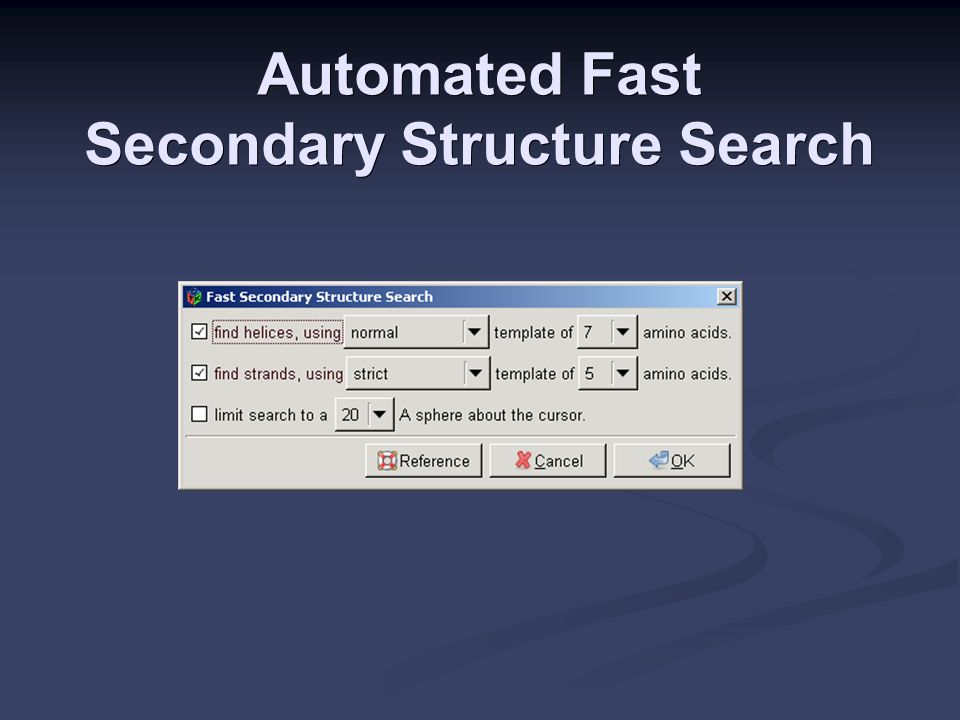 Automated Fast
Secondary Structure Search

Fast Secondary Structure Search

find helices, using normal template of 7 amino acids.

find strands, using strict template of 5 amino acids.

limit search to a 20 A sphere about the cursor.

Reference Cancel OK